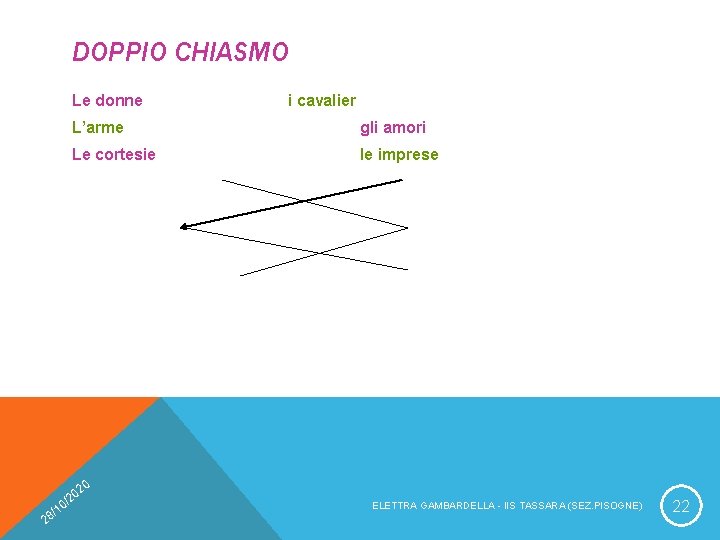 DOPPIO CHIASMO

Le donne i cavalier
L'arme gli amori
Le cortesie le imprese

28/10/2020

ELETTRA GAMBARDELLA - IIS TASSARA (SEZ.PISOGNE)

22